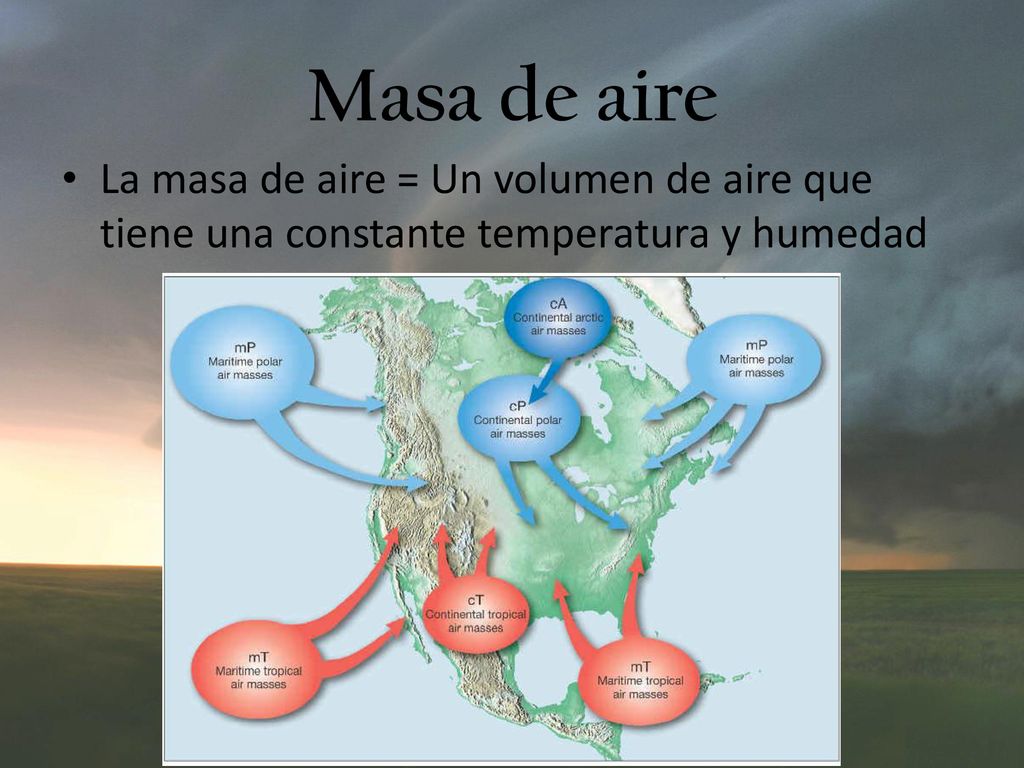 Masa de aire

• La masa de aire = Un volumen de aire que tiene una constante temperatura y humedad

mP
Maritime polar
air masses

cA
Continental arctic
air masses

mP
Maritime polar
air masses

cP
Continental polar
air masses

cT
Continental tropical
air masses

mT
Maritime tropical
air masses

mT
Maritime tropical
air masses